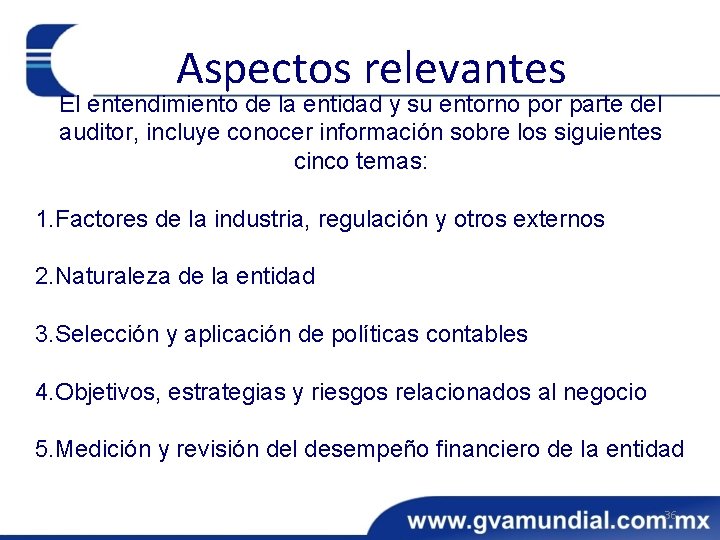 Aspectos relevantes

El entendimiento de la entidad y su entorno por parte del auditor, incluye conocer información sobre los siguientes cinco temas:

1.Factores de la industria, regulación y otros externos

2.Naturaleza de la entidad

3.Selección y aplicación de políticas contables

4.Objetivos, estrategias y riesgos relacionados al negocio

5.Medición y revisión del desempeño financiero de la entidad

36

www.gvamundial.com.mx